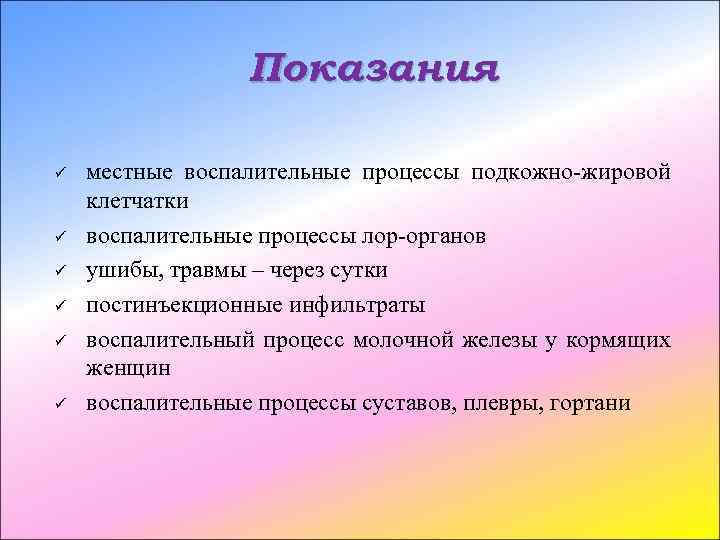 Показания

✓ местные воспалительные процессы подкожно-жировой клетчатки
✓ воспалительные процессы лор-органов
✓ ушибы, травмы – через сутки
✓ постинъекционные инфильтраты
✓ воспалительный процесс молочной железы у кормящих женщин
✓ воспалительные процессы суставов, плевры, гортани